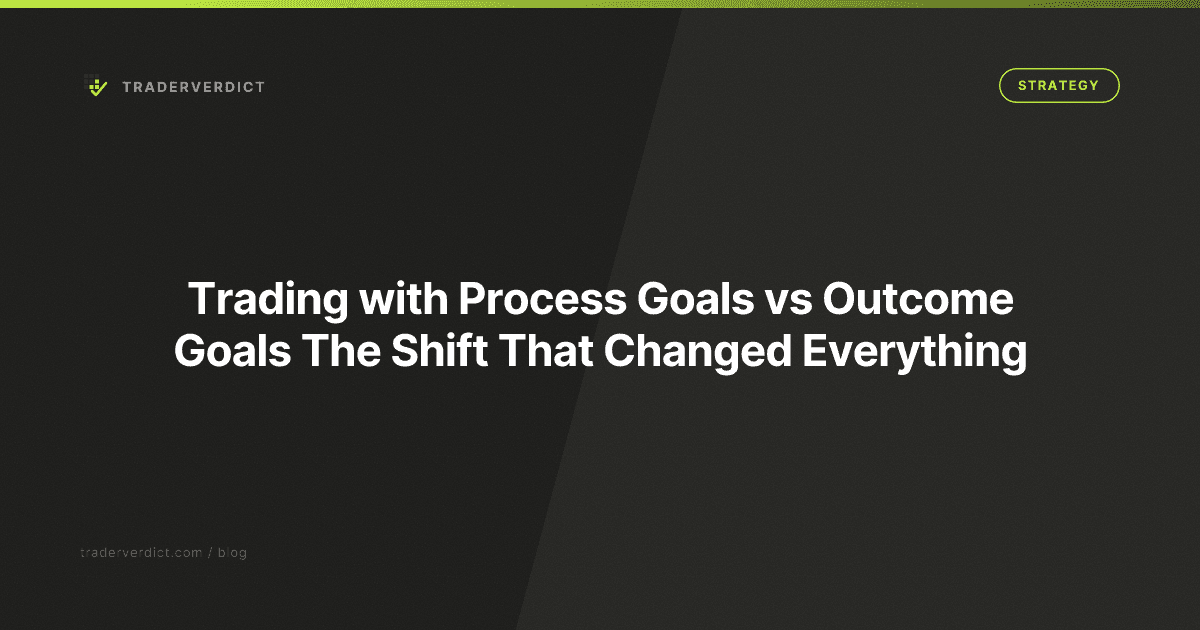 TRADERVERDICT

STRATEGY

Trading with Process Goals vs Outcome Goals The Shift That Changed Everything

traderverdict.com / blog